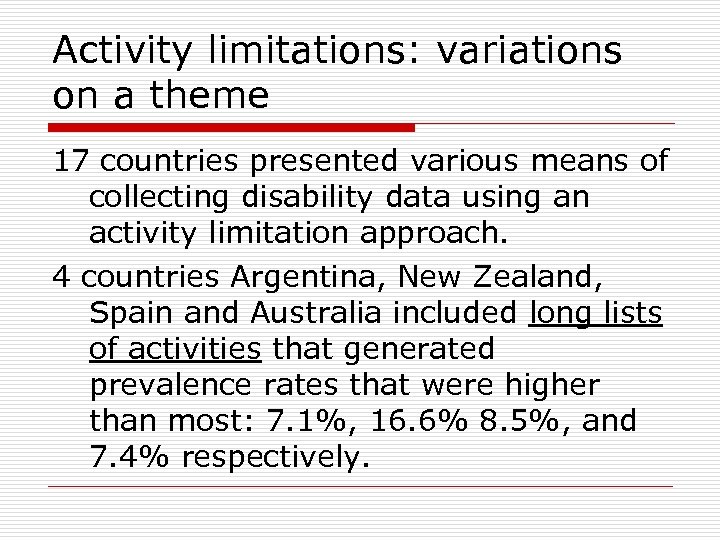 Activity limitations: variations on a theme

17 countries presented various means of collecting disability data using an activity limitation approach.

4 countries Argentina, New Zealand, Spain and Australia included long lists of activities that generated prevalence rates that were higher than most: 7.1%, 16.6% 8.5%, and 7.4% respectively.